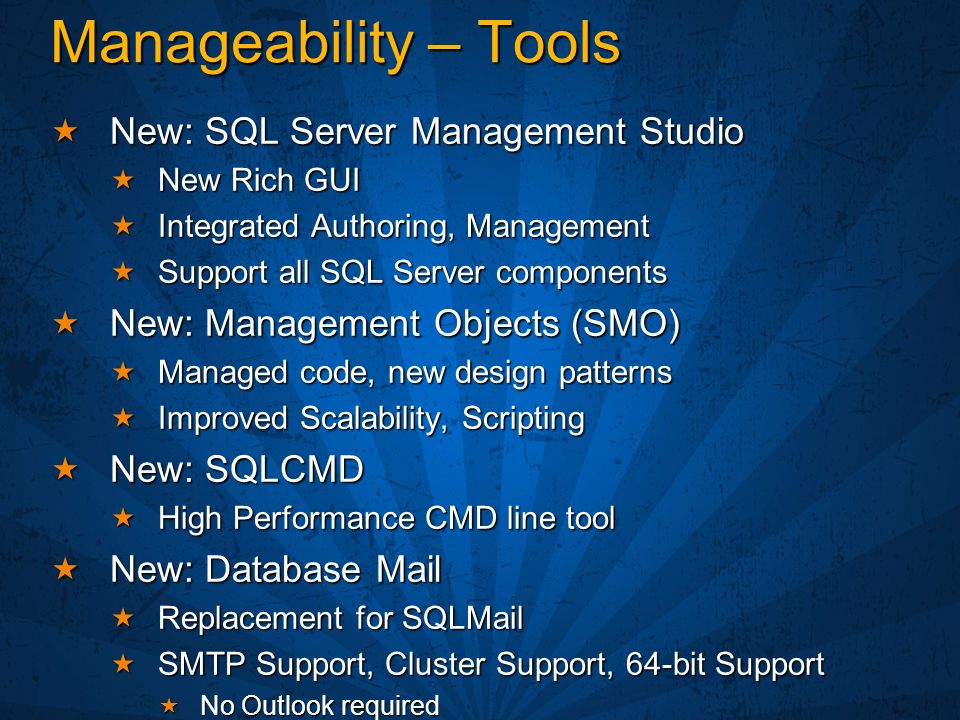 Manageability – Tools

★ New: SQL Server Management Studio
★ New Rich GUI
★ Integrated Authoring, Management
★ Support all SQL Server components
★ New: Management Objects (SMO)
★ Managed code, new design patterns
★ Improved Scalability, Scripting
★ New: SQLCMD
★ High Performance CMD line tool
★ New: Database Mail
★ Replacement for SQLMail
★ SMTP Support, Cluster Support, 64-bit Support
★ No Outlook required